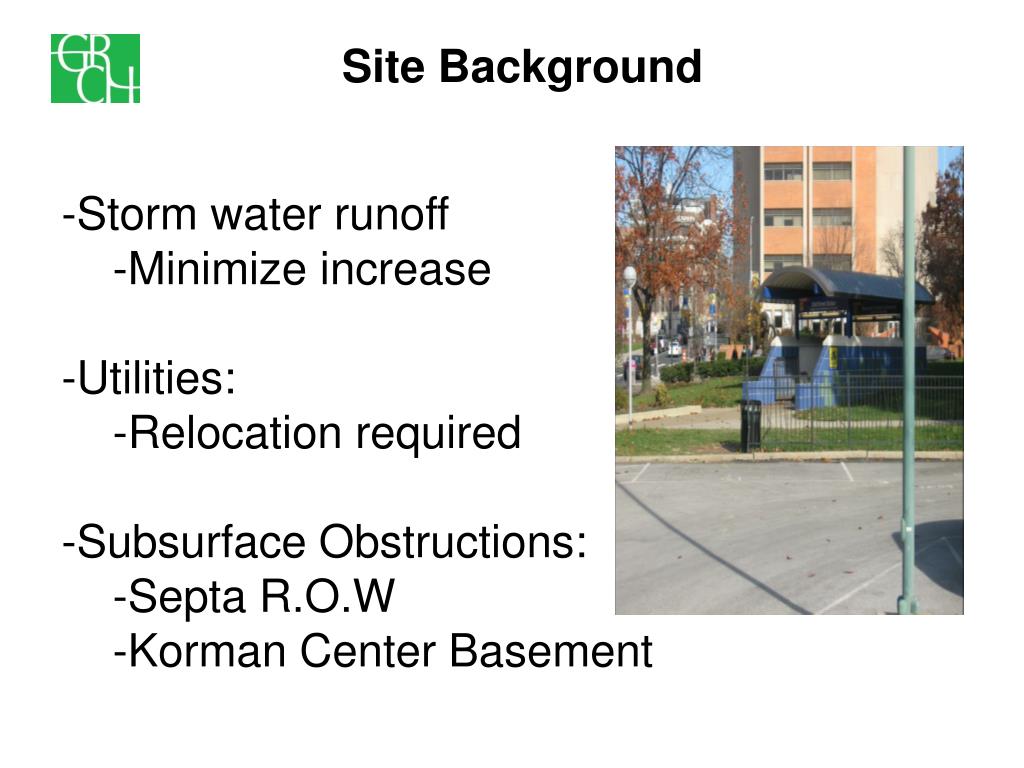 GR
CH

Site Background

-Storm water runoff
-Minimize increase

-Utilities:
-Relocation required

-Subsurface Obstructions:
-Septa R.O.W
-Korman Center Basement